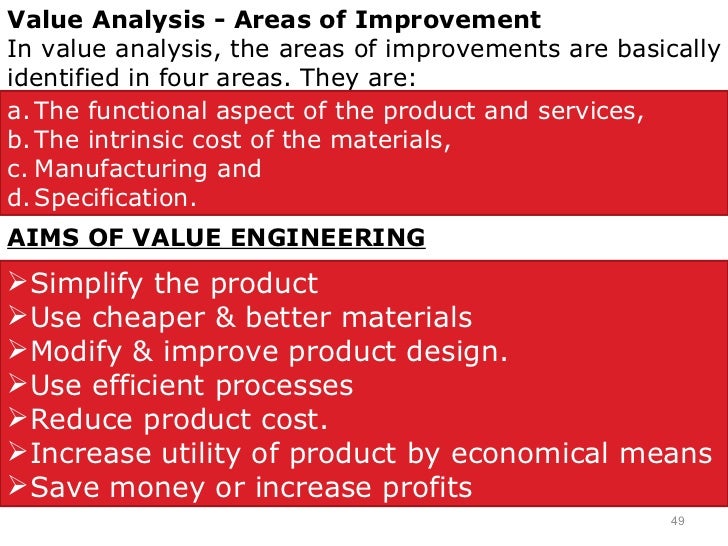 Value Analysis - Areas of Improvement
In value analysis, the areas of improvements are basically identified in four areas. They are:

a. The functional aspect of the product and services,
b. The intrinsic cost of the materials,
c. Manufacturing and
d. Specification.

AIMS OF VALUE ENGINEERING

➢Simplify the product
➢Use cheaper & better materials
➢Modify & improve product design.
➢Use efficient processes
➢Reduce product cost.
➢Increase utility of product by economical means
➢Save money or increase profits

49